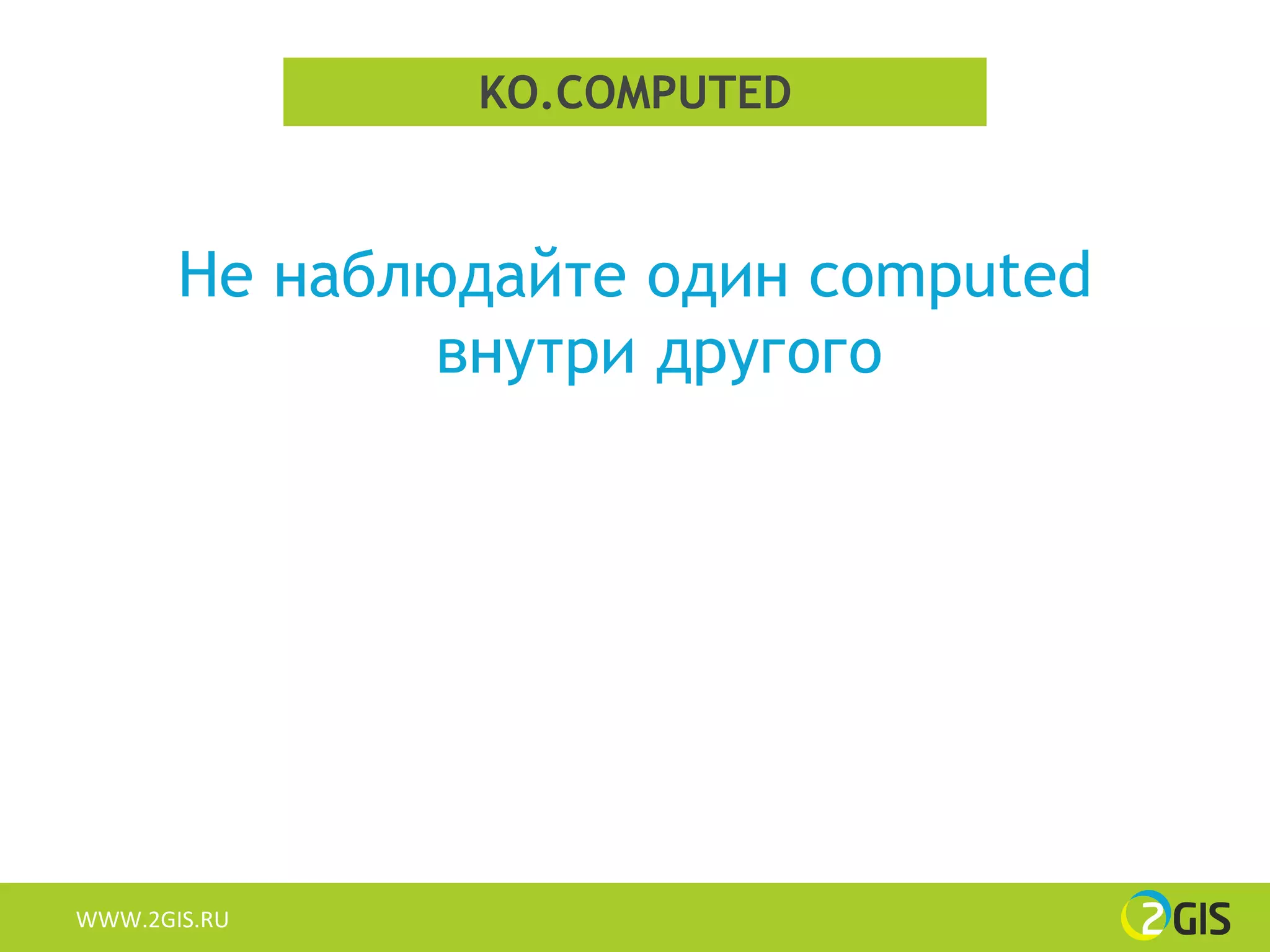 KO.COMPUTED

Не наблюдайте один computed внутри другого

WWW.2GIS.RU

2GIS